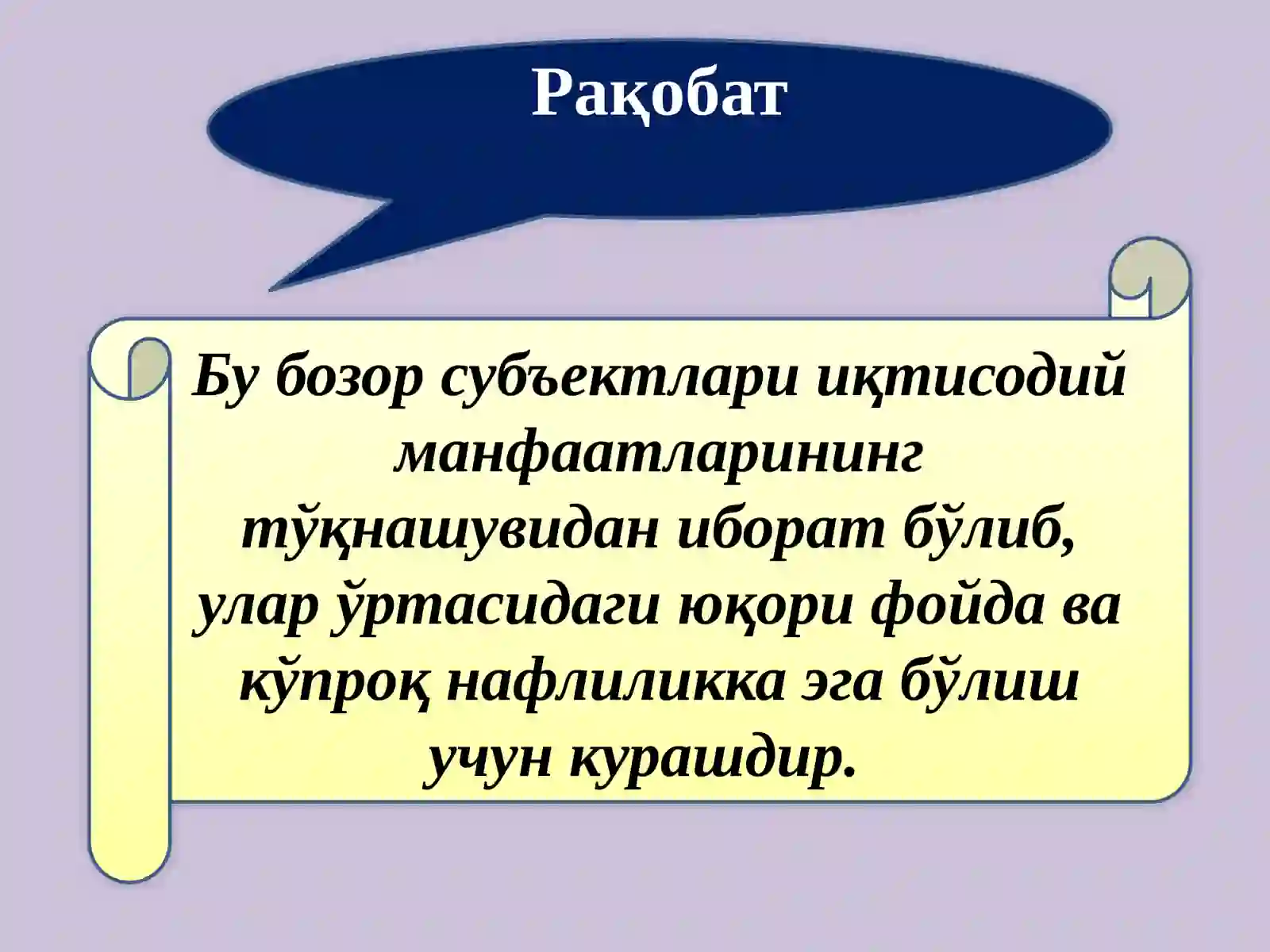 Рақобат

Бу бозор субъектлари иқтисодий манфаатларининг тўқнашувидан иборат бўлиб, улар ўртасидаги юқори фойда ва кўпроқ нафлиликка эга бўлиш учун курашдир.